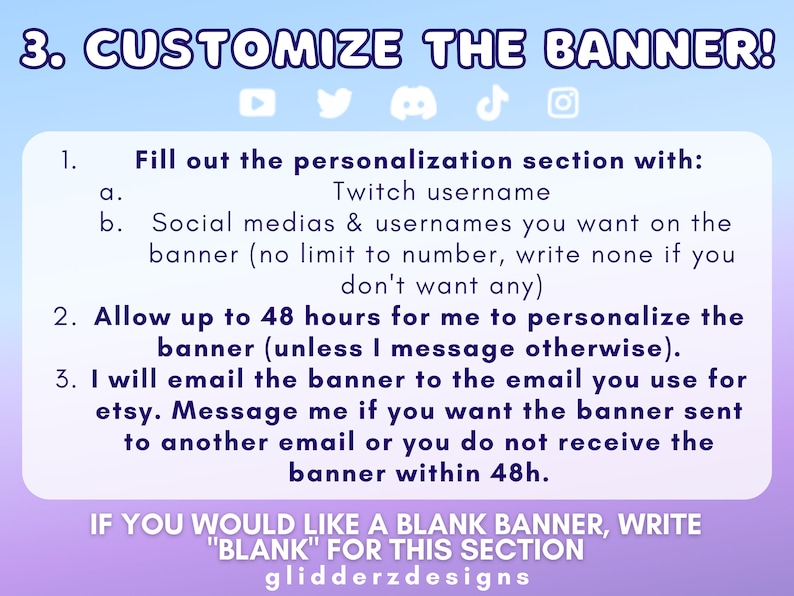 3. CUSTOMIZE THE BANNER!

1. Fill out the personalization section with:
a. Twitch username
b. Social medias & usernames you want on the banner (no limit to number, write none if you don't want any)
2. Allow up to 48 hours for me to personalize the banner (unless I message otherwise).
3. I will email the banner to the email you use for etsy. Message me if you want the banner sent to another email or you do not receive the banner within 48h.

IF YOU WOULD LIKE A BLANK BANNER, WRITE "BLANK" FOR THIS SECTION

glidderzdesigns